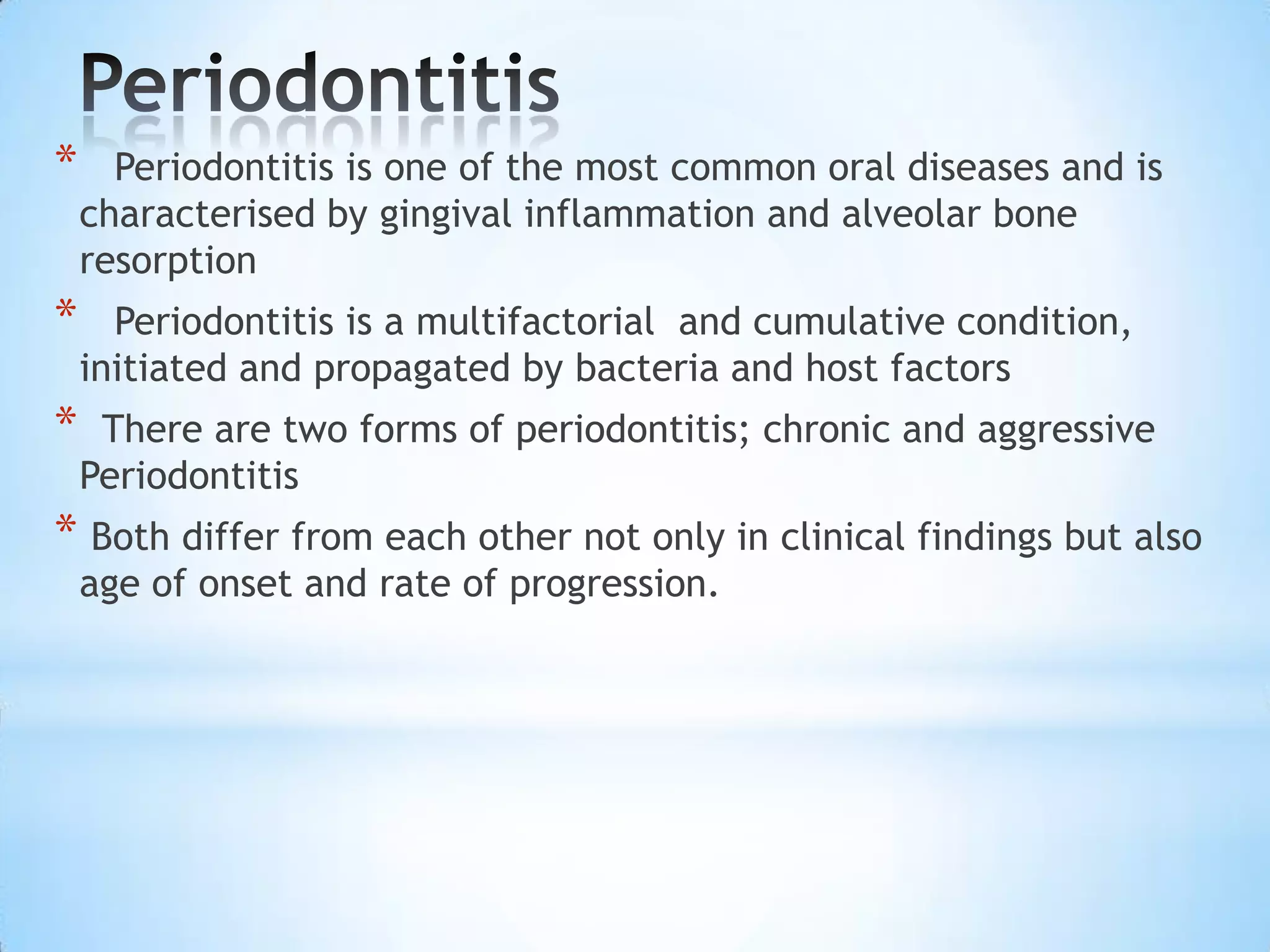 Periodontitis

* Periodontitis is one of the most common oral diseases and is characterised by gingival inflammation and alveolar bone resorption

* Periodontitis is a multifactorial and cumulative condition, initiated and propagated by bacteria and host factors

* There are two forms of periodontitis; chronic and aggressive Periodontitis

* Both differ from each other not only in clinical findings but also age of onset and rate of progression.